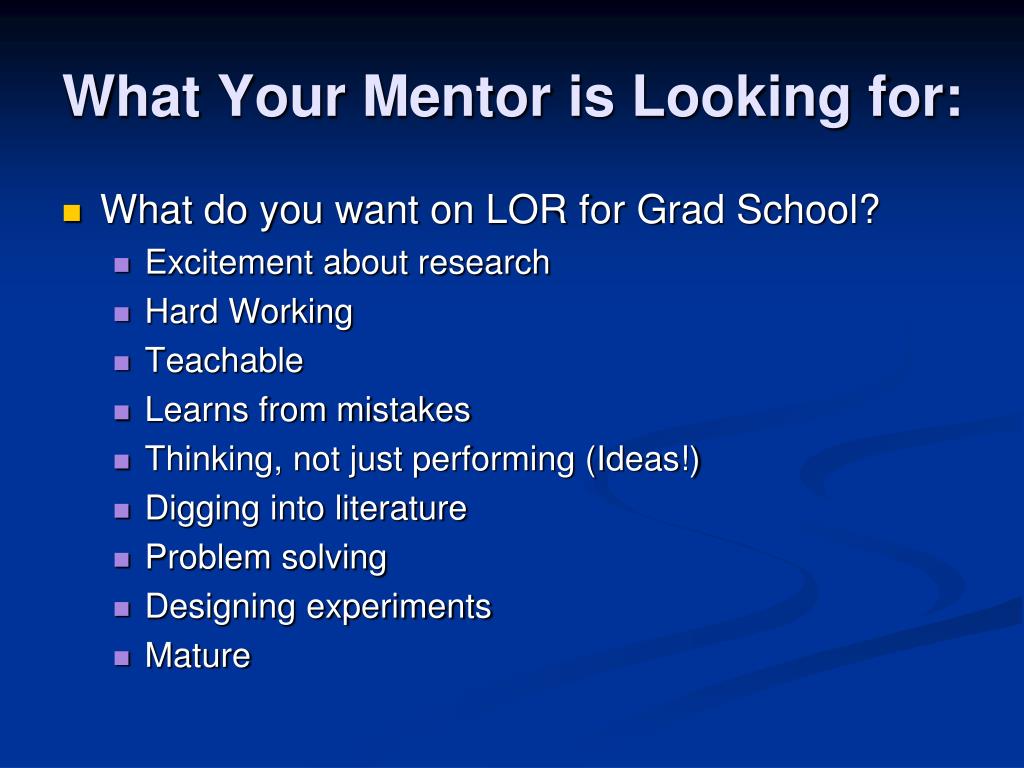 What Your Mentor is Looking for:

- What do you want on LOR for Grad School?
  - Excitement about research
  - Hard Working
  - Teachable
  - Learns from mistakes
  - Thinking, not just performing (Ideas!)
  - Digging into literature
  - Problem solving
  - Designing experiments
  - Mature